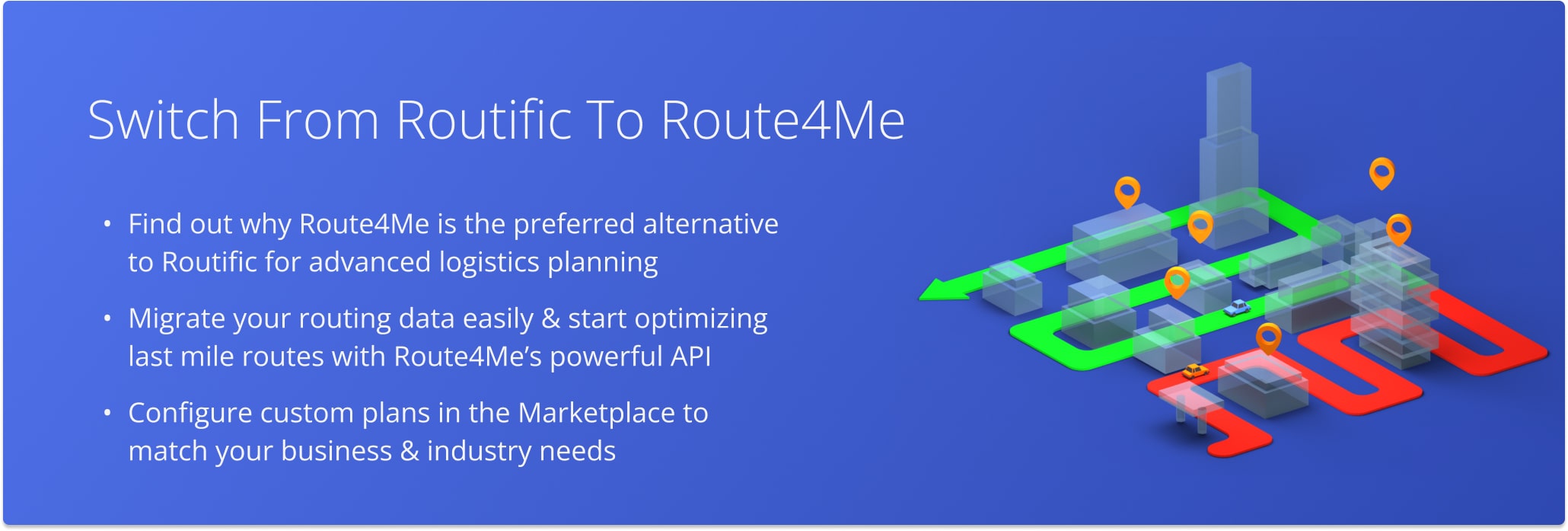 Switch From Routific To Route4Me

• Find out why Route4Me is the preferred alternative to Routific for advanced logistics planning

• Migrate your routing data easily & start optimizing last mile routes with Route4Me's powerful API

• Configure custom plans in the Marketplace to match your business & industry needs